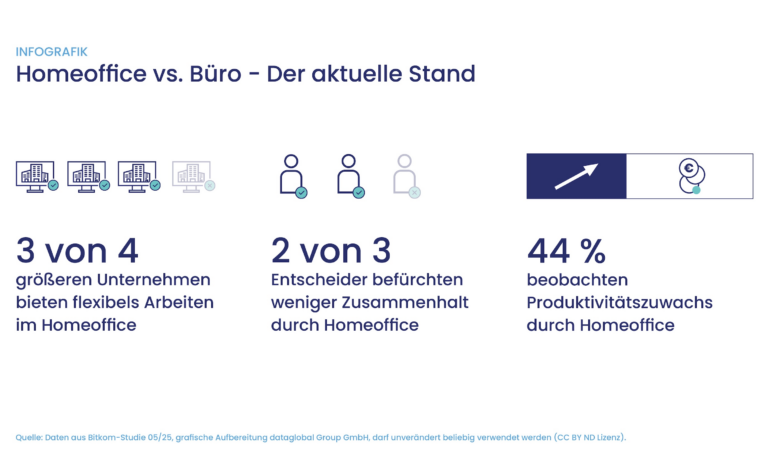 INFOGRAFIK

Homeoffice vs. Büro - Der aktuelle Stand

3 von 4
größeren Unternehmen bieten flexibels Arbeiten im Homeoffice

2 von 3
Entscheider befürchten weniger Zusammenhalt durch Homeoffice

44 %
beobachten Produktivitätszuwachs durch Homeoffice

Quelle: Daten aus Bitkom-Studie 05/25, grafische Aufbereitung dataglobal Group GmbH, darf unverändert beliebig verwendet werden (CC BY ND Lizenz).